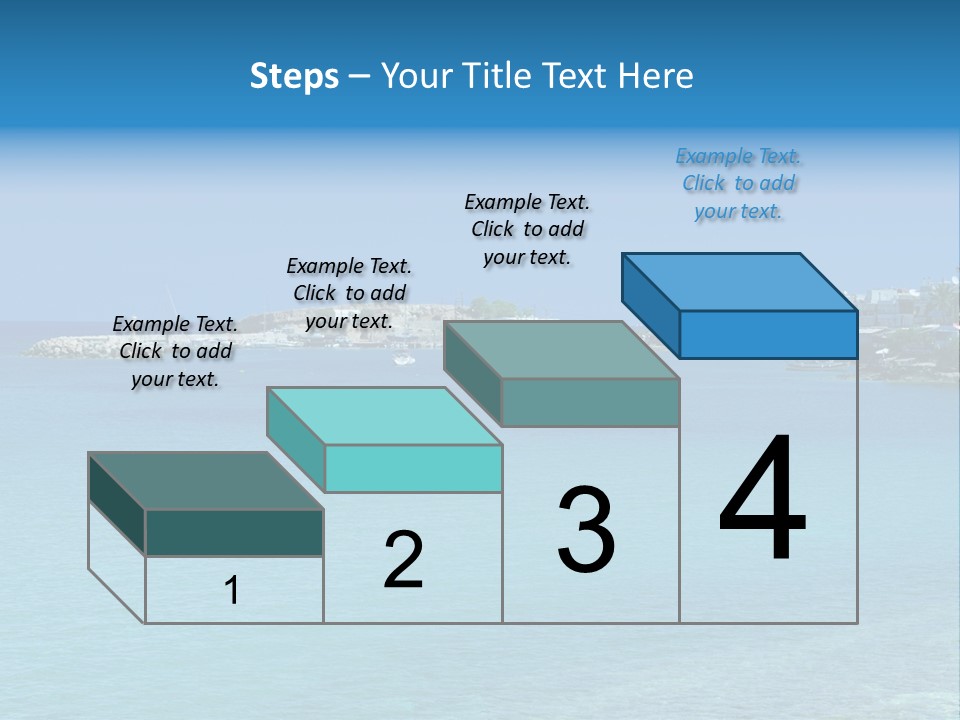 Steps – Your Title Text Here

Example Text. Click to add your text.

Example Text. Click to add your text.

Example Text. Click to add your text.

Example Text. Click to add your text.

1

2

3

4